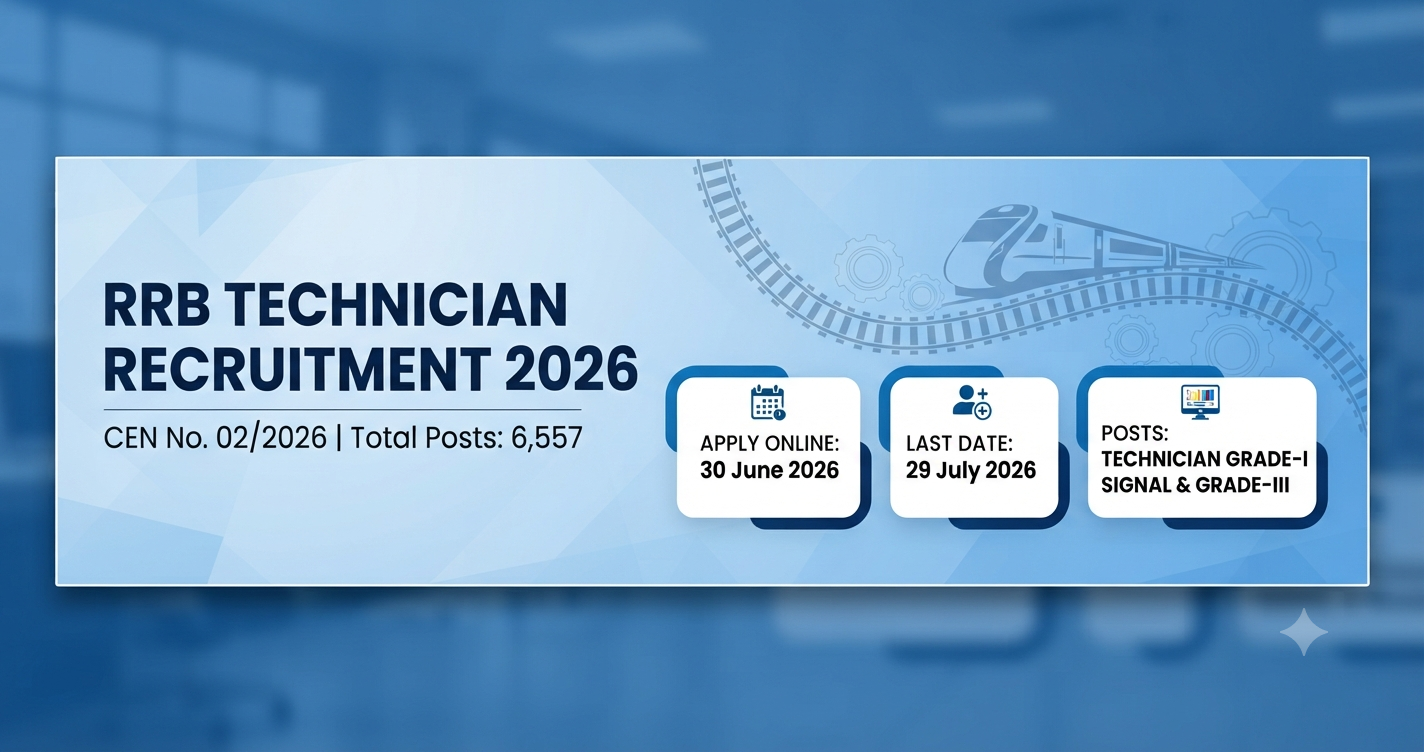 RRB TECHNICIAN RECRUITMENT 2026

CEN No. 02/2026 | Total Posts: 6,557

APPLY ONLINE:
30 June 2026

LAST DATE:
29 July 2026

POSTS:
TECHNICIAN GRADE-I SIGNAL & GRADE-III